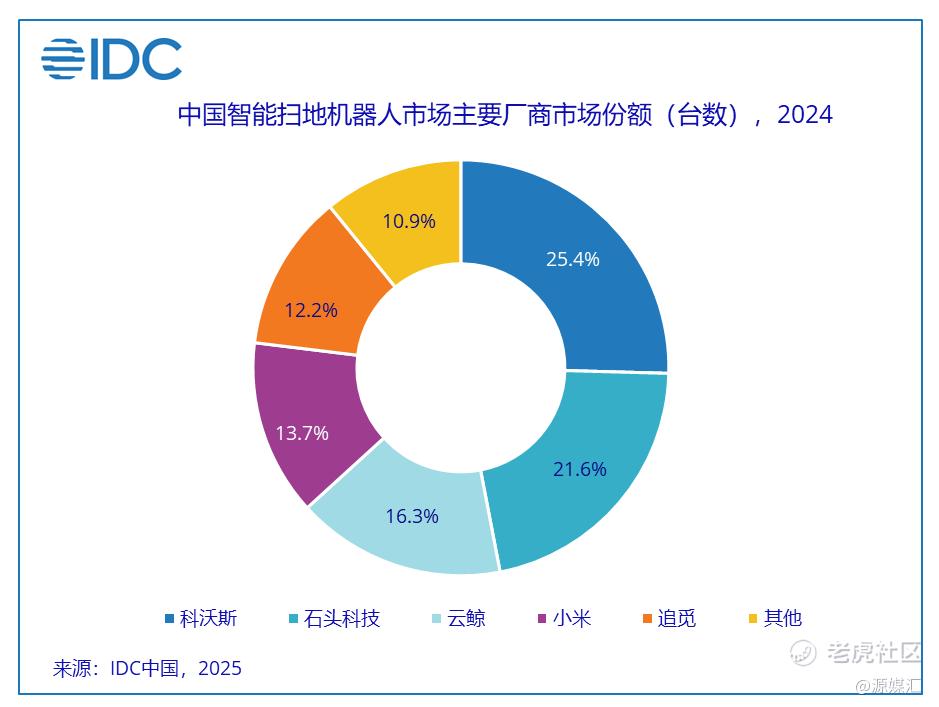 IDC

中国智能扫地机器人市场主要厂商市场份额（台数），2024

25.4%
21.6%
16.3%
13.7%
12.2%
10.9%

科沃斯　石头科技　云鲸　小米　追觅　其他

来源：IDC中国，2025

老虎社区
@源媒汇